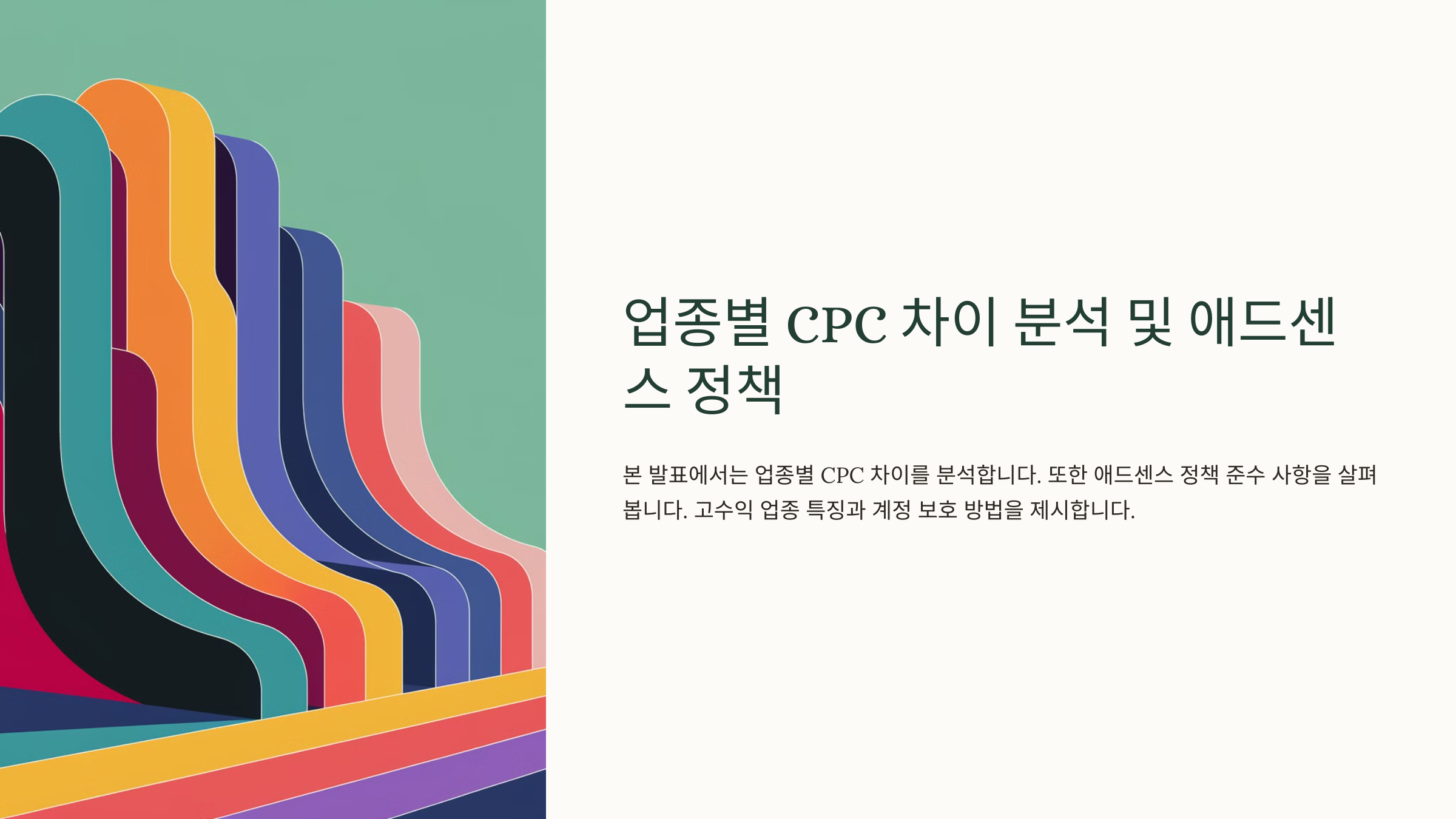 업종별 CPC 차이 분석 및 애드센스 정책

본 발표에서는 업종별 CPC 차이를 분석합니다. 또한 애드센스 정책 준수 사항을 살펴봅니다. 고수익 업종 특징과 계정 보호 방법을 제시합니다.